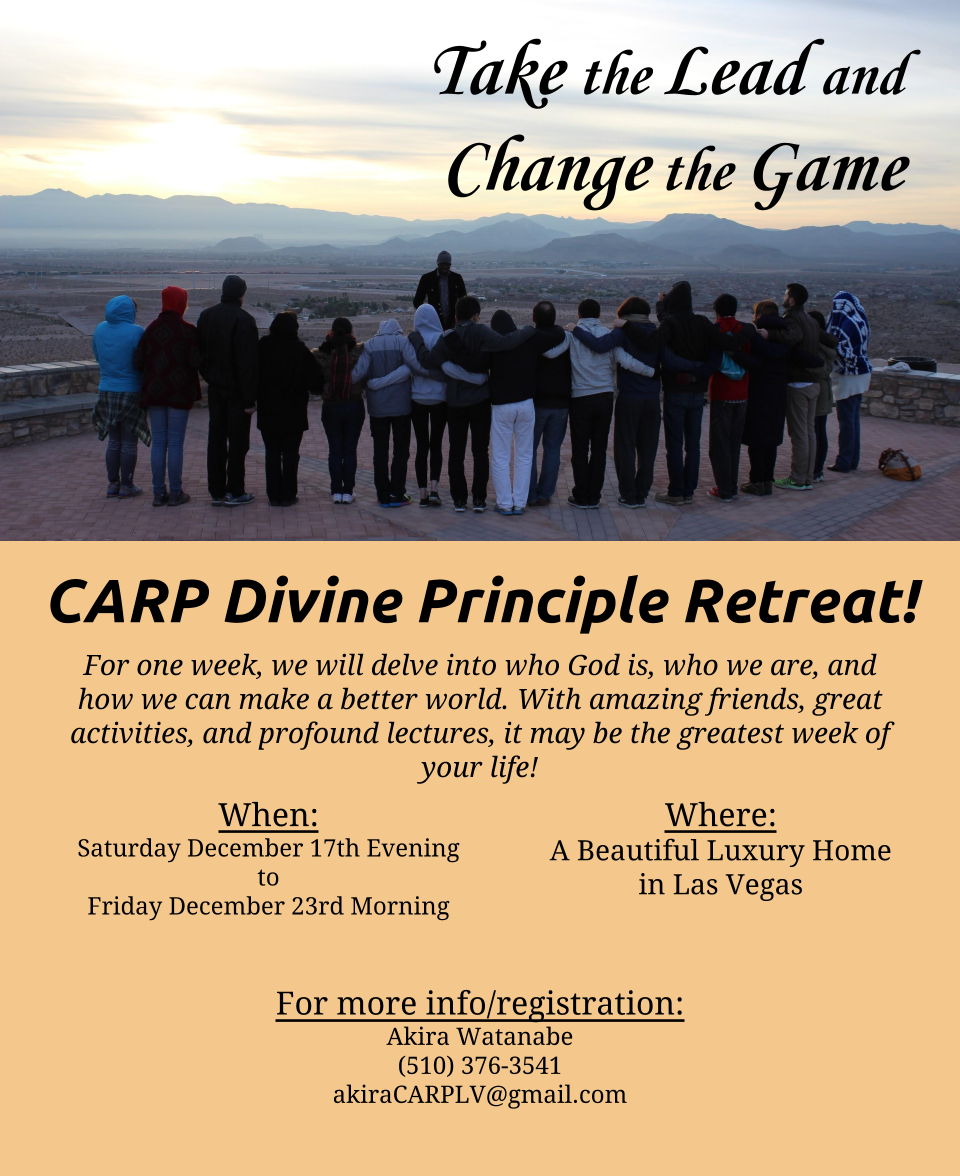 Take the Lead and Change the Game

CARP Divine Principle Retreat!

For one week, we will delve into who God is, who we are, and how we can make a better world. With amazing friends, great activities, and profound lectures, it may be the greatest week of your life!

When:
Saturday December 17th Evening
to
Friday December 23rd Morning

Where:
A Beautiful Luxury Home
in Las Vegas

For more info/registration:
Akira Watanabe
(510) 376-3541
akiraCARPLV@gmail.com